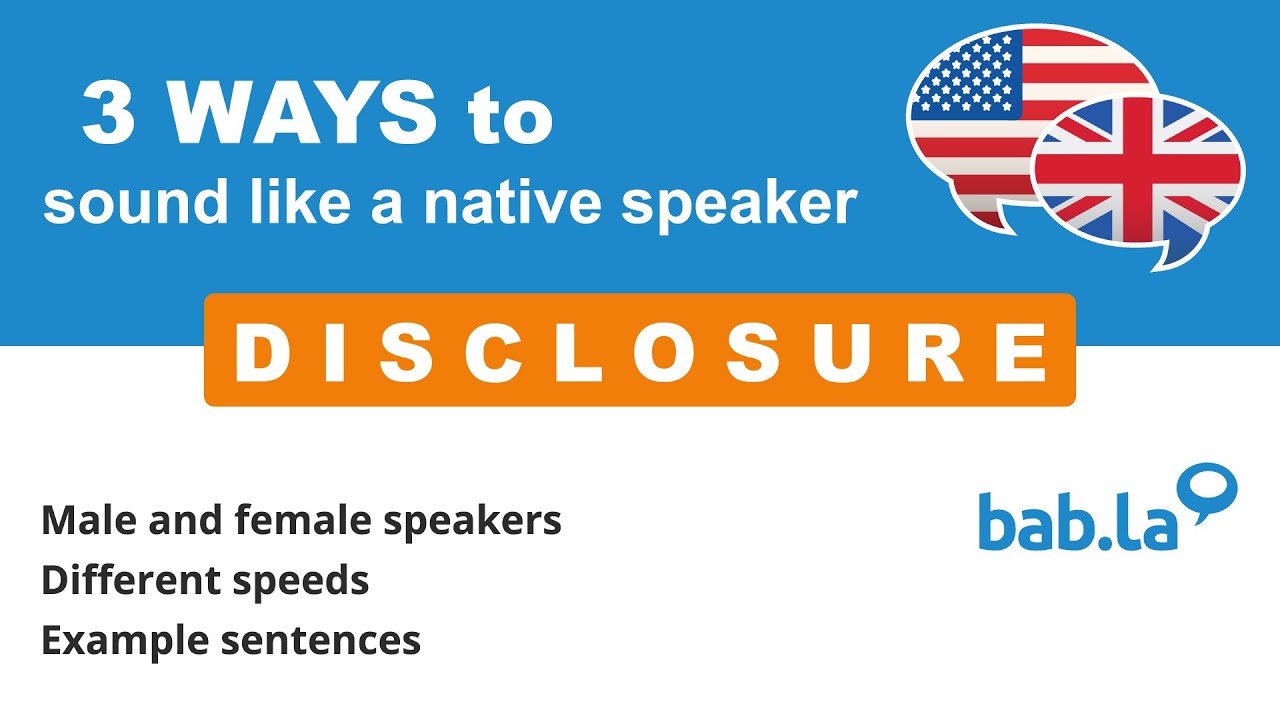 3 WAYS to
sound like a native speaker

DISCLOSURE

Male and female speakers
Different speeds
Example sentences

bab.la